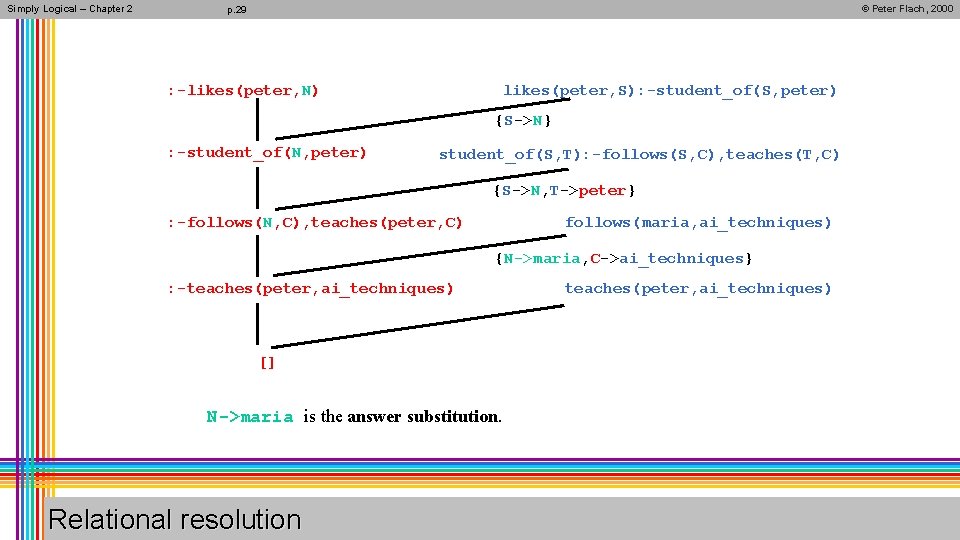 Simply Logical – Chapter 2 p.29 © Peter Flach, 2000

:-likes(peter,N)

likes(peter,S):-student_of(S,peter)

{S->N}

:-student_of(N,peter)

student_of(S,T):-follows(S,C),teaches(T,C)

{S->N,T->peter}

:-follows(N,C),teaches(peter,C)

follows(maria,ai_techniques)

{N->maria,C->ai_techniques}

:-teaches(peter,ai_techniques)

teaches(peter,ai_techniques)

[]

N->maria is the answer substitution.

Relational resolution